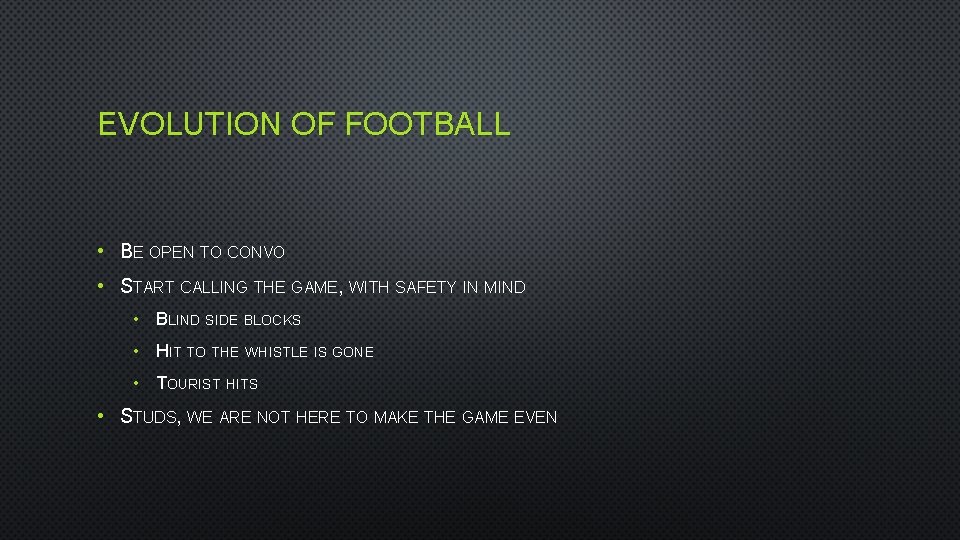 EVOLUTION OF FOOTBALL

• BE OPEN TO CONVO
• START CALLING THE GAME, WITH SAFETY IN MIND
  • BLIND SIDE BLOCKS
  • HIT TO THE WHISTLE IS GONE
  • TOURIST HITS
• STUDS, WE ARE NOT HERE TO MAKE THE GAME EVEN